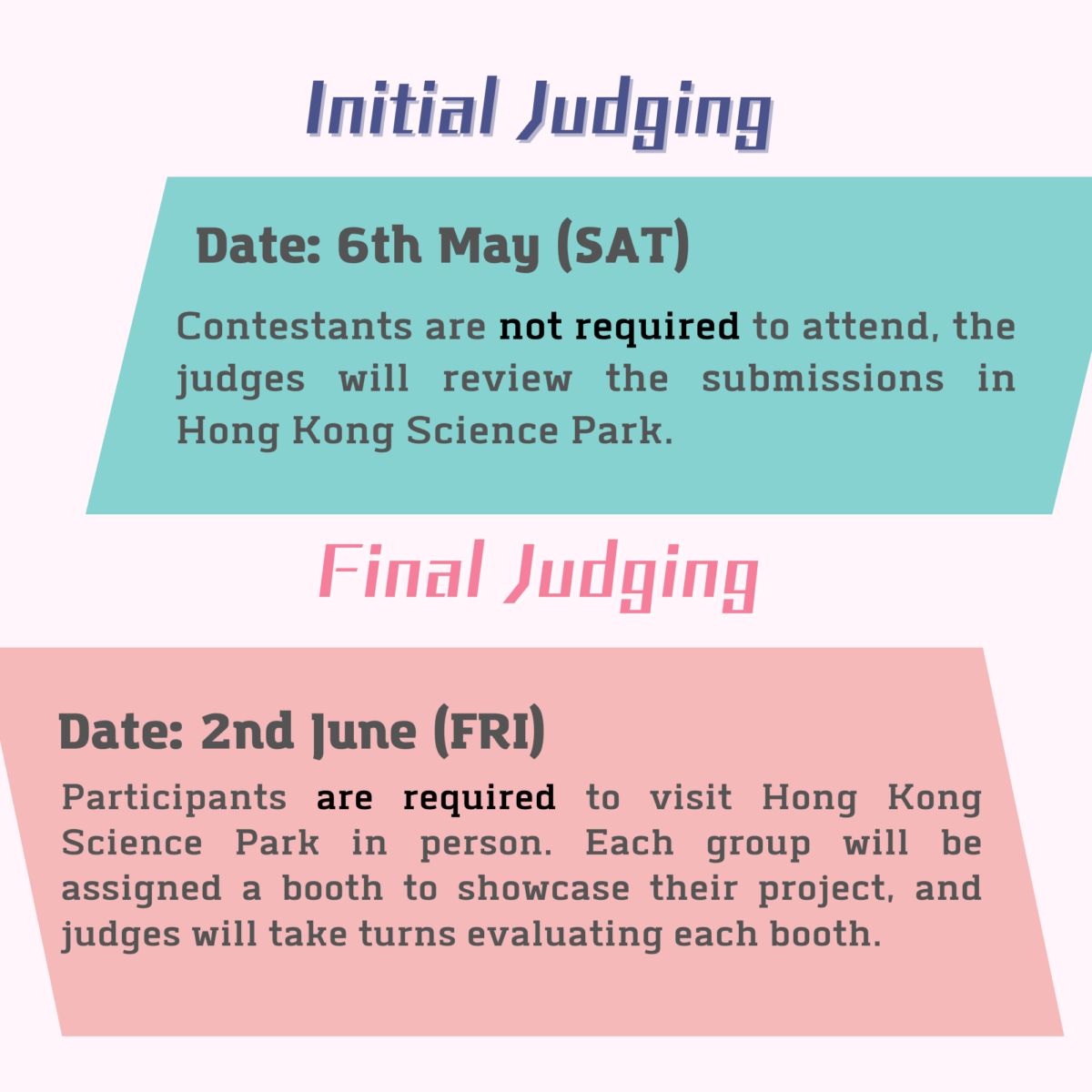 Initial Judging

Date: 6th May (SAT)

Contestants are not required to attend, the judges will review the submissions in Hong Kong Science Park.

Final Judging

Date: 2nd June (FRI)

Participants are required to visit Hong Kong Science Park in person. Each group will be assigned a booth to showcase their project, and judges will take turns evaluating each booth.